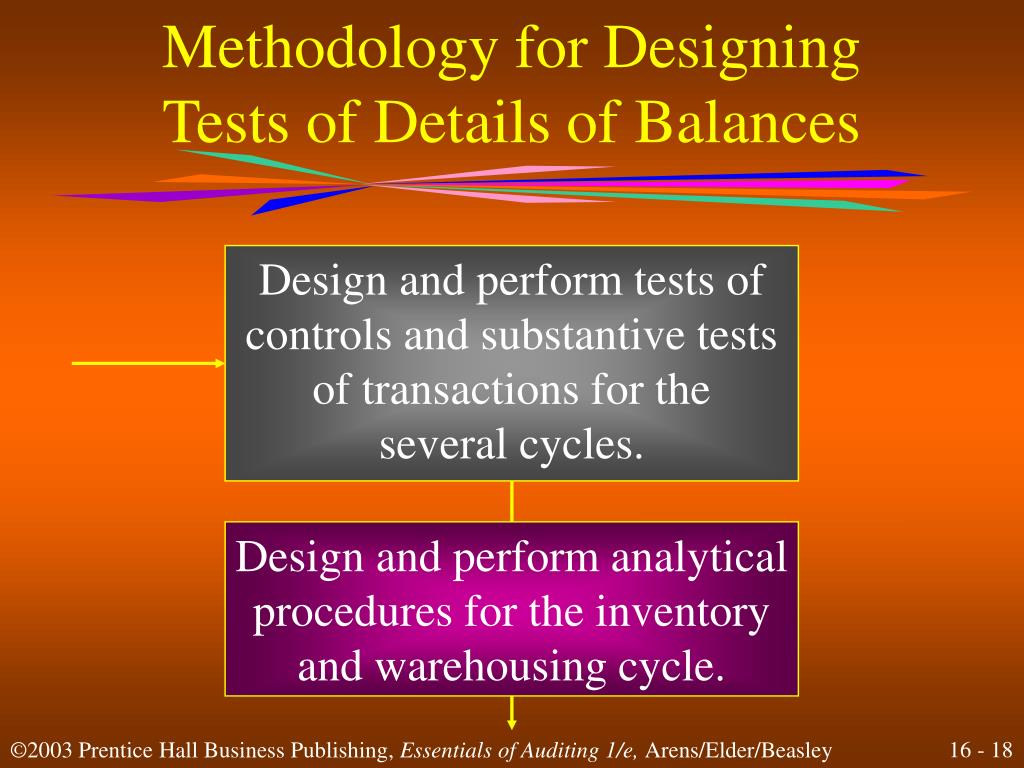 Methodology for Designing Tests of Details of Balances

Design and perform tests of controls and substantive tests of transactions for the several cycles.

Design and perform analytical procedures for the inventory and warehousing cycle.

©2003 Prentice Hall Business Publishing, Essentials of Auditing 1/e, Arens/Elder/Beasley

16 - 18